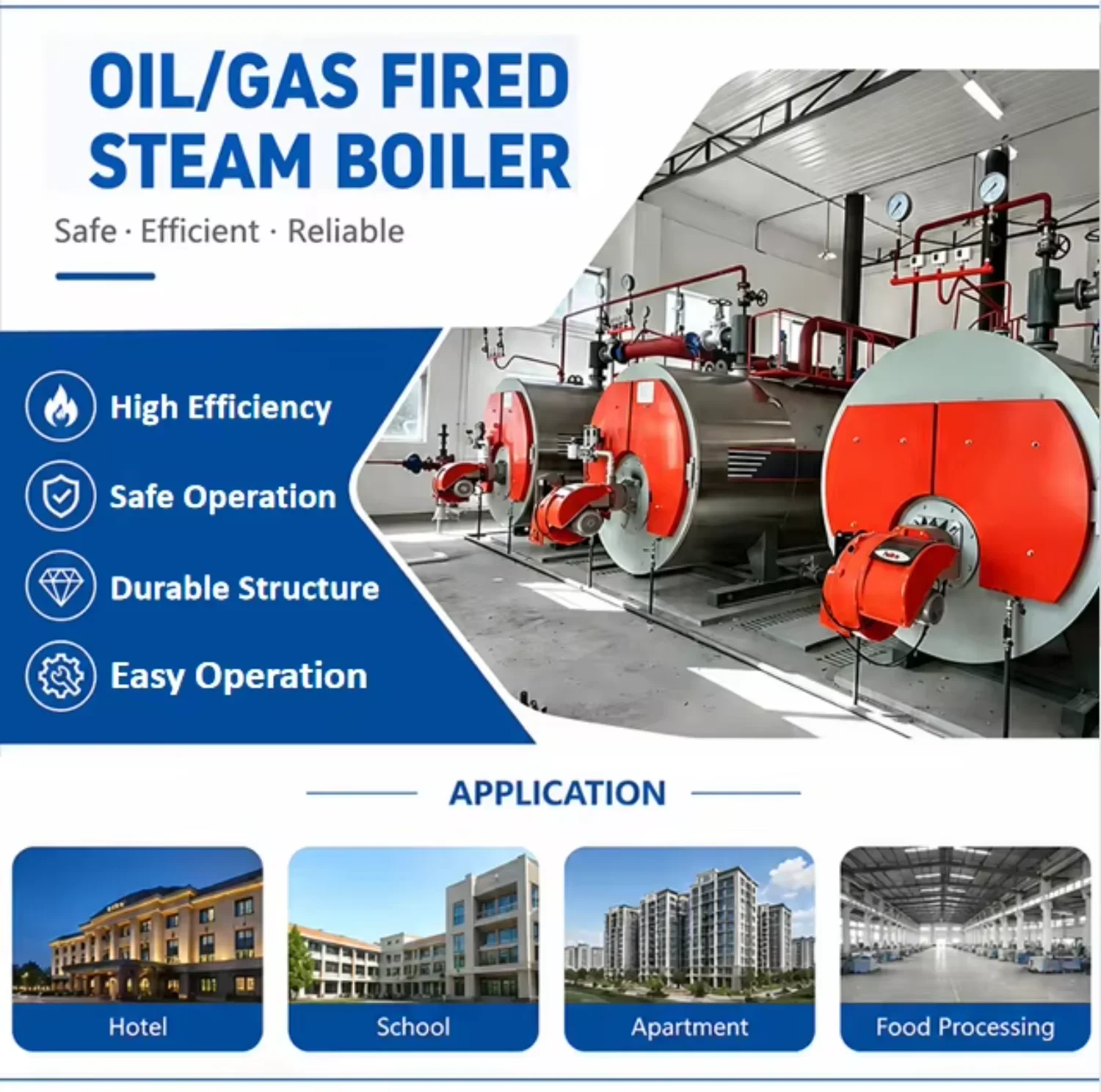 OIL/GAS FIRED STEAM BOILER

Safe · Efficient · Reliable

High Efficiency

Safe Operation

Durable Structure

Easy Operation

APPLICATION

Hotel

School

Apartment

Food Processing